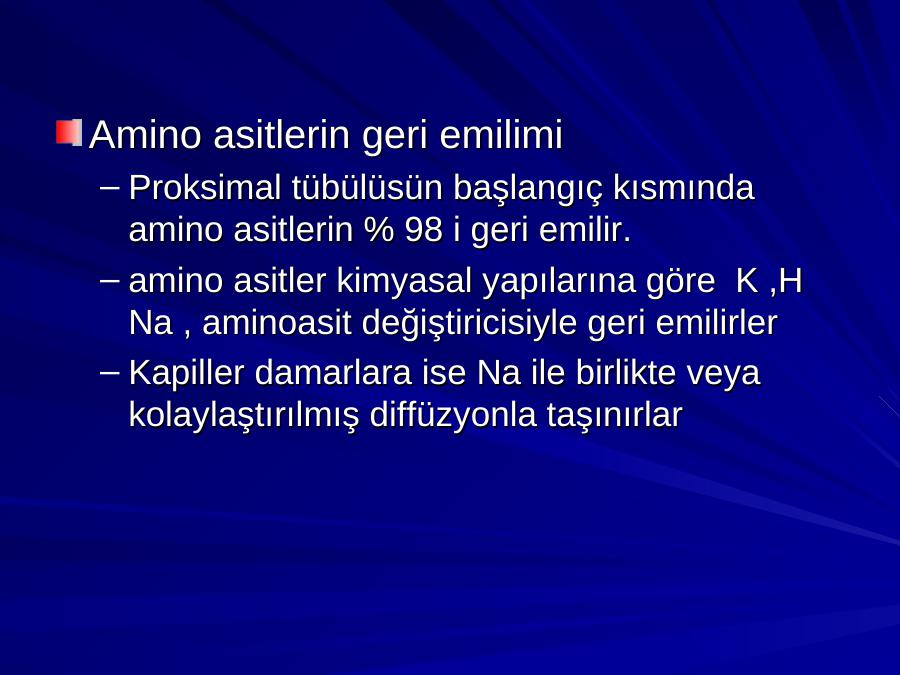 Amino asitlerin geri emilimi

– Proksimal tübülüsün başlangıç kısmında amino asitlerin % 98 i geri emilir.

– amino asitler kimyasal yapılarına göre K ,H Na , aminoasit değiştiricisiyle geri emilirler

– Kapiller damarlara ise Na ile birlikte veya kolaylaştırılmış diffüzyonla taşınırlar